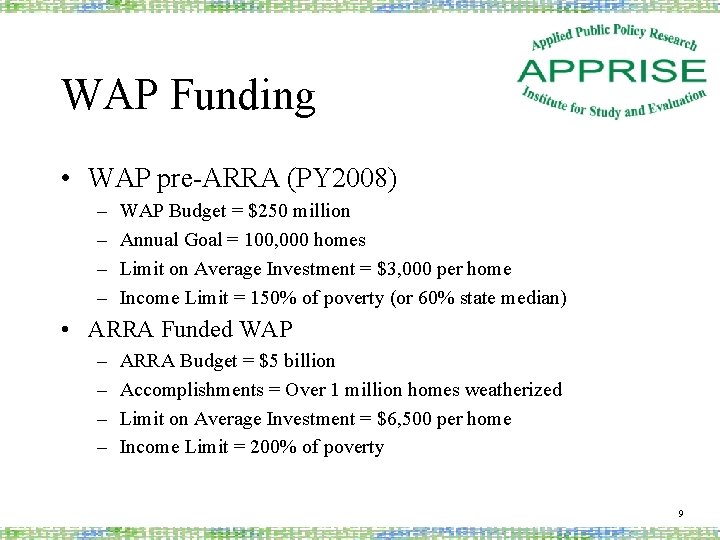 Applied Public Policy Research
APPRISE
Institute for Study and Evaluation

WAP Funding

• WAP pre-ARRA (PY2008)
– WAP Budget = \$250 million
– Annual Goal = 100,000 homes
– Limit on Average Investment = \$3,000 per home
– Income Limit = 150% of poverty (or 60% state median)
• ARRA Funded WAP
– ARRA Budget = \$5 billion
– Accomplishments = Over 1 million homes weatherized
– Limit on Average Investment = \$6,500 per home
– Income Limit = 200% of poverty

9